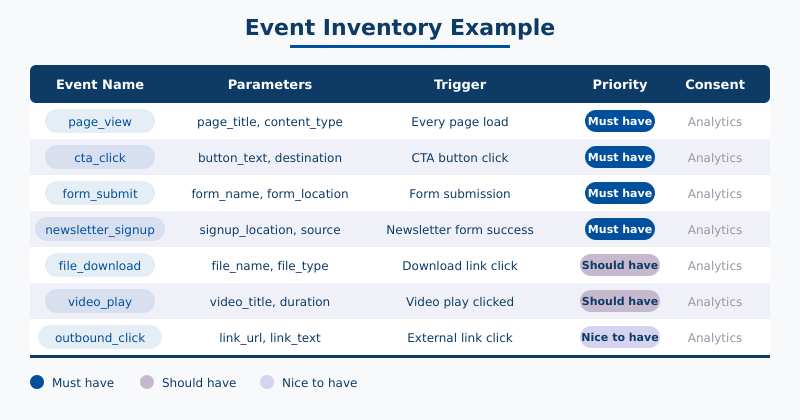 Event Inventory Example

| Event Name | Parameters | Trigger | Priority | Consent |
|---|---|---|---|---|
| page_view | page_title, content_type | Every page load | Must have | Analytics |
| cta_click | button_text, destination | CTA button click | Must have | Analytics |
| form_submit | form_name, form_location | Form submission | Must have | Analytics |
| newsletter_signup | signup_location, source | Newsletter form success | Must have | Analytics |
| file_download | file_name, file_type | Download link click | Should have | Analytics |
| video_play | video_title, duration | Video play clicked | Should have | Analytics |
| outbound_click | link_url, link_text | External link click | Nice to have | Analytics |

Must have Should have Nice to have